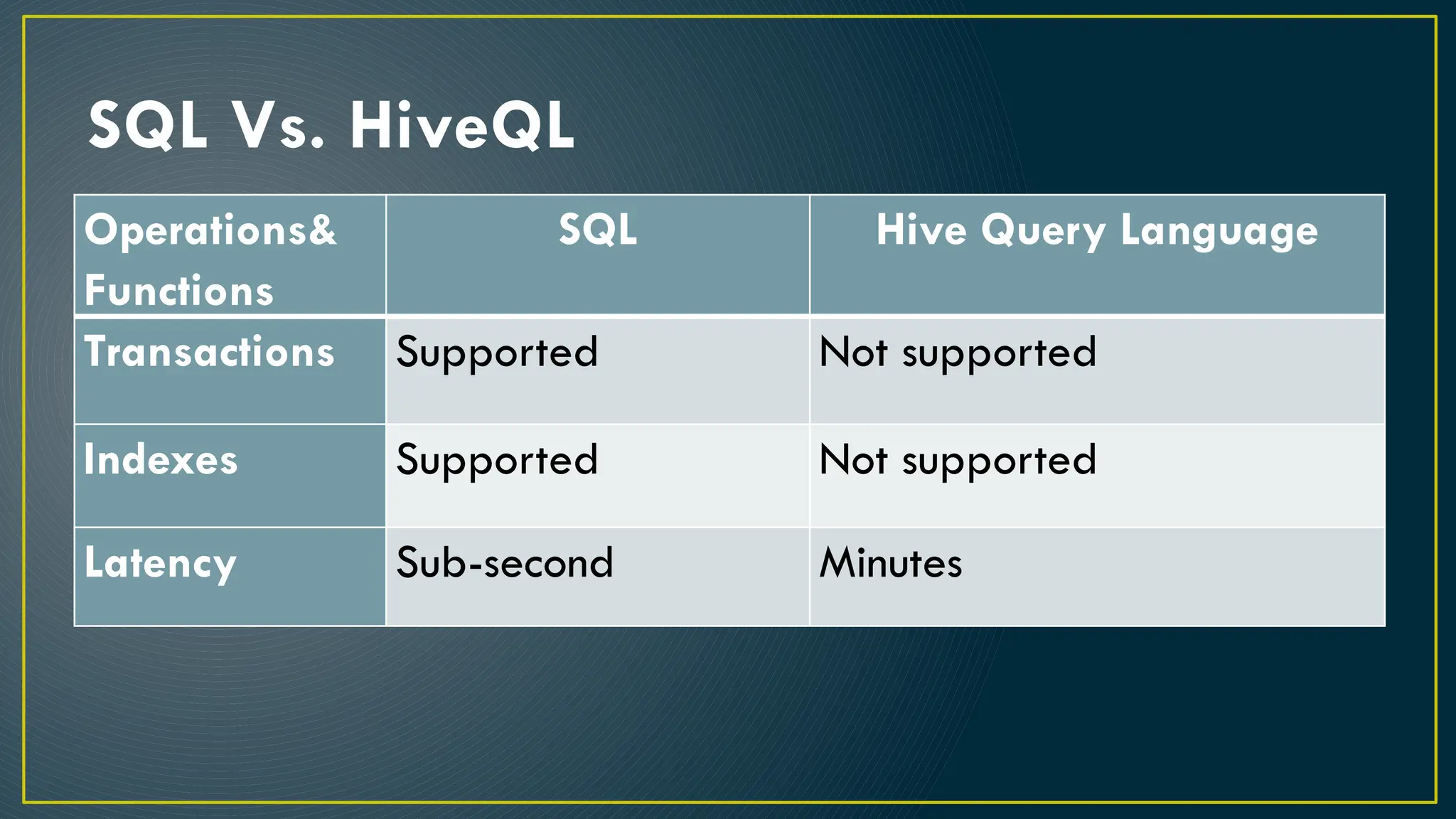 SQL Vs. HiveQL

| Operations& Functions | SQL | Hive Query Language |
|---|---|---|
| Transactions | Supported | Not supported |
| Indexes | Supported | Not supported |
| Latency | Sub-second | Minutes |